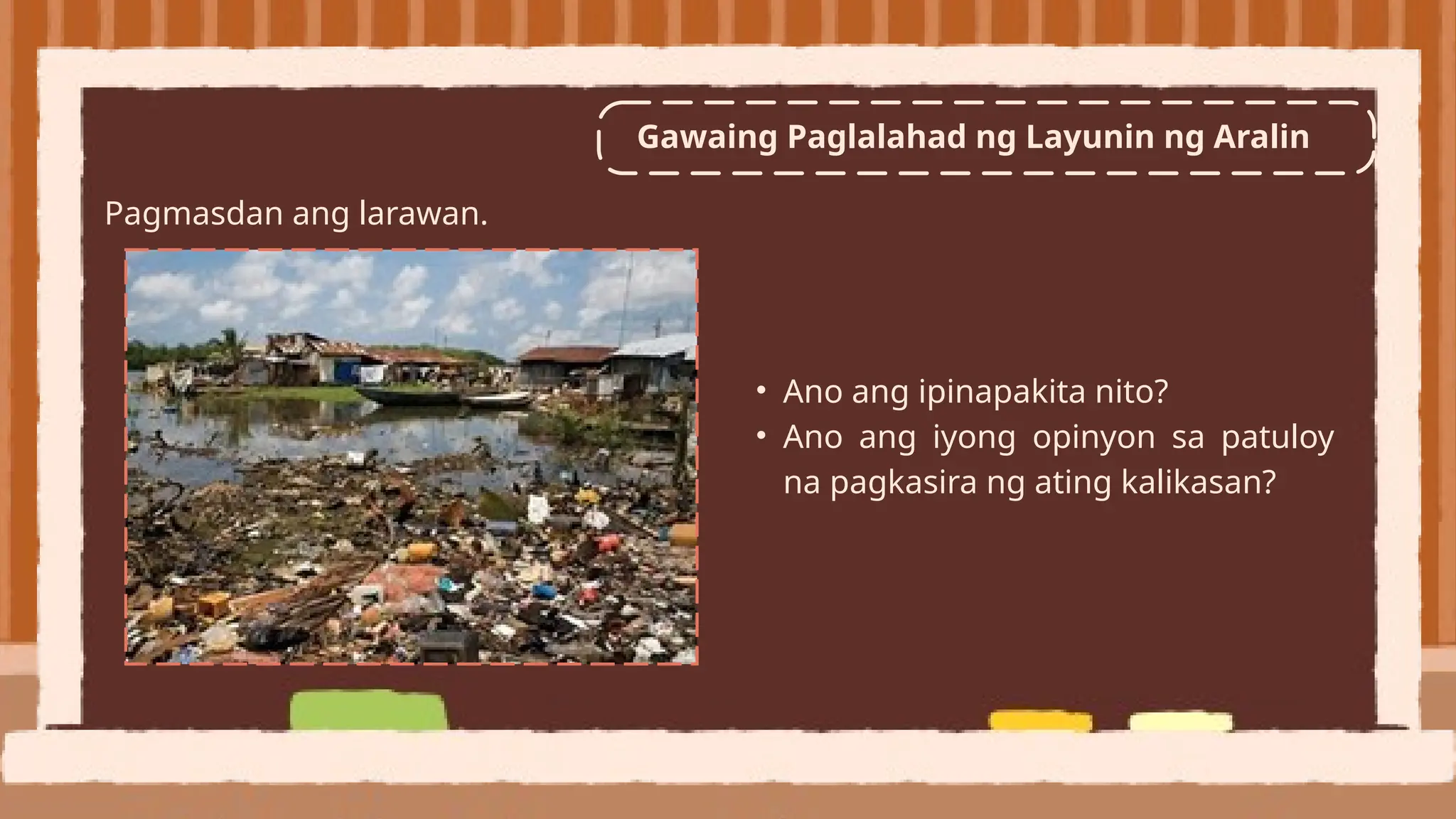 Gawaing Paglalahad ng Layunin ng Aralin

Pagmasdan ang larawan.

• Ano ang ipinapakita nito?
• Ano ang iyong opinyon sa patuloy na pagkasira ng ating kalikasan?